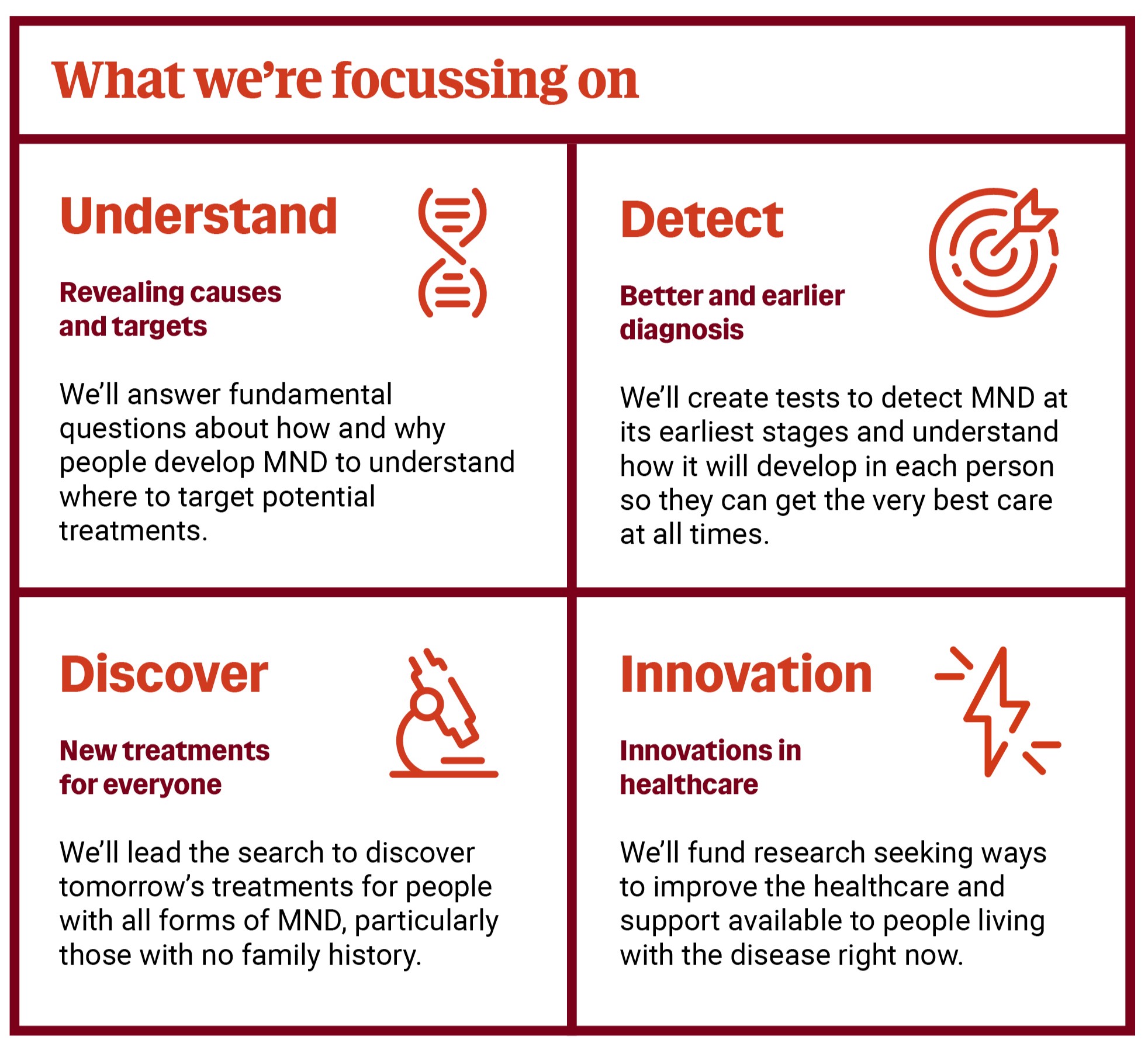 What we're focussing on

Understand

Revealing causes and targets

We'll answer fundamental questions about how and why people develop MND to understand where to target potential treatments.

Detect

Better and earlier diagnosis

We'll create tests to detect MND at its earliest stages and understand how it will develop in each person so they can get the very best care at all times.

Discover

New treatments for everyone

We'll lead the search to discover tomorrow's treatments for people with all forms of MND, particularly those with no family history.

Innovation

Innovations in healthcare

We'll fund research seeking ways to improve the healthcare and support available to people living with the disease right now.